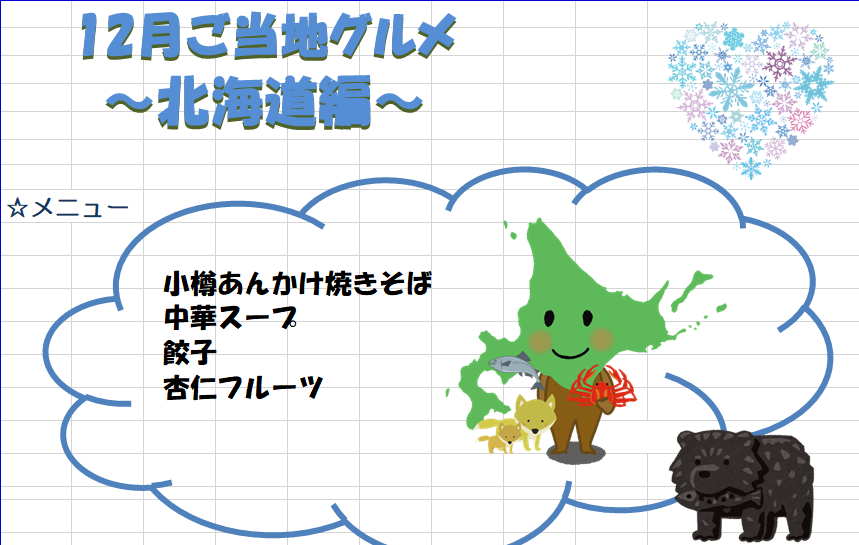 12月ご当地グルメ
～北海道編～

☆メニュー

小樽あんかけ焼きそば
中華スープ
餃子
杏仁フルーツ